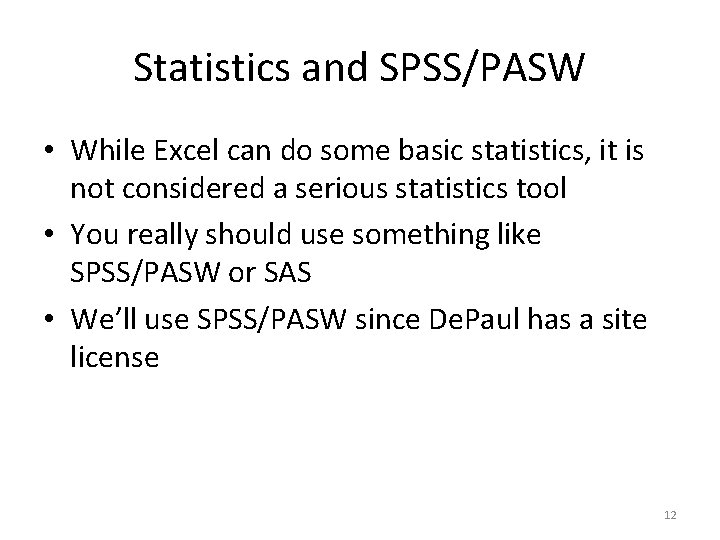 Statistics and SPSS/PASW

• While Excel can do some basic statistics, it is not considered a serious statistics tool
• You really should use something like SPSS/PASW or SAS
• We'll use SPSS/PASW since DePaul has a site license

12